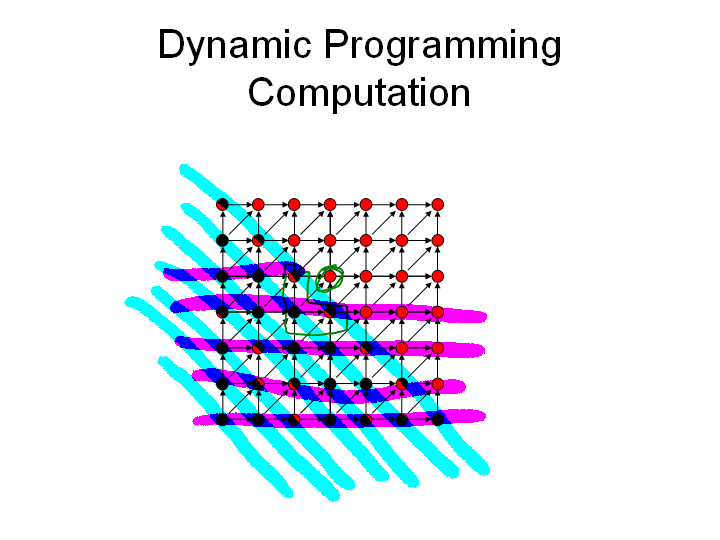 Dynamic Programming Computation